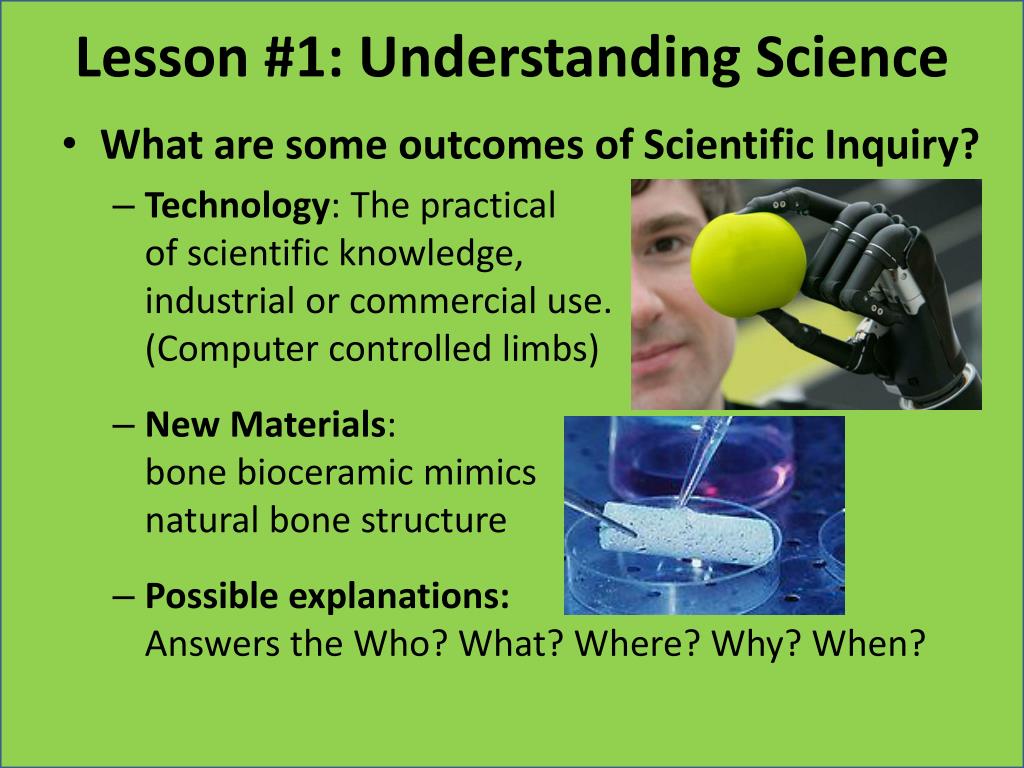 Lesson #1: Understanding Science

• What are some outcomes of Scientific Inquiry?

– Technology: The practical of scientific knowledge, industrial or commercial use. (Computer controlled limbs)

– New Materials: bone bioceramic mimics natural bone structure

– Possible explanations: Answers the Who? What? Where? Why? When?